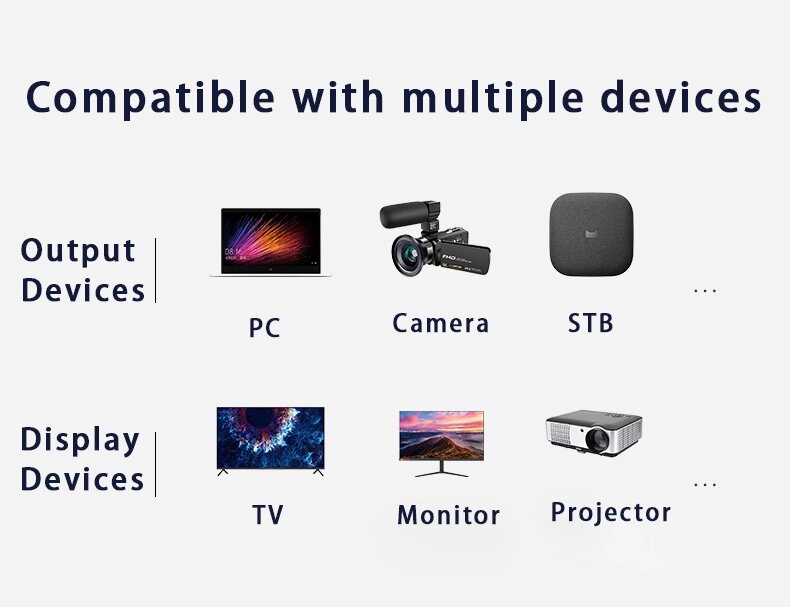 Compatible with multiple devices

Output Devices

PC

Camera

STB

...

Display Devices

TV

Monitor

Projector

...